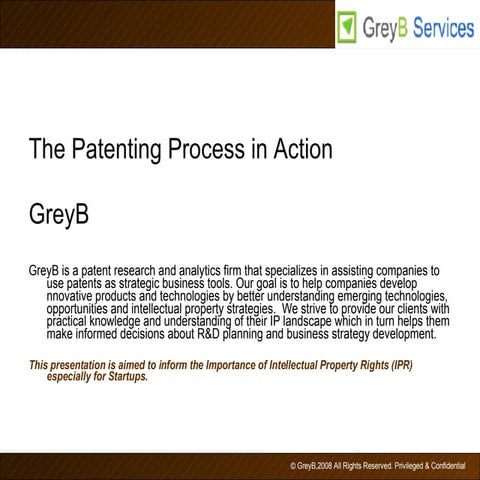 GreyB Services

The Patenting Process in Action

GreyB

GreyB is a patent research and analytics firm that specializes in assisting companies to use patents as strategic business tools. Our goal is to help companies develop nnovative products and technologies by better understanding emerging technologies, opportunities and intellectual property strategies. We strive to provide our clients with practical knowledge and understanding of their IP landscape which in turn helps them make informed decisions about R&D planning and business strategy development.

This presentation is aimed to inform the Importance of Intellectual Property Rights (IPR) especially for Startups.

© GreyB,2008 All Rights Reserved. Privileged & Confidential